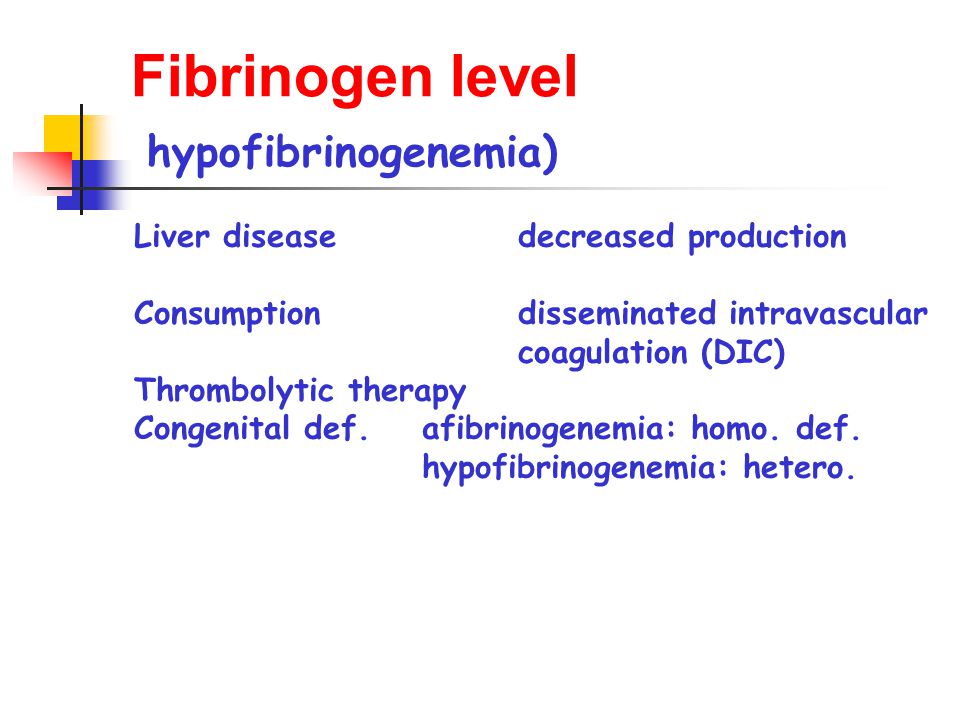 Fibrinogen level

hypofibrinogenemia)

Liver disease decreased production

Consumption disseminated intravascular coagulation (DIC)

Thrombolytic therapy

Congenital def. afibrinogenemia: homo. def.
hypofibrinogenemia: hetero.